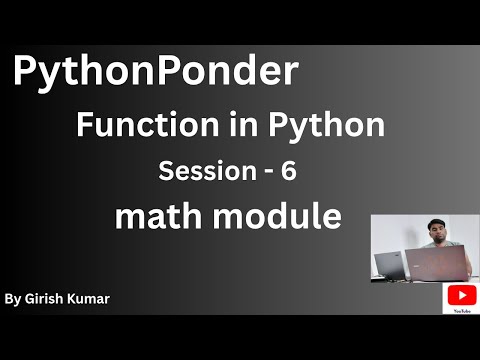 PythonPonder

Function in Python

Session - 6

math module

By Girish Kumar

YouTube